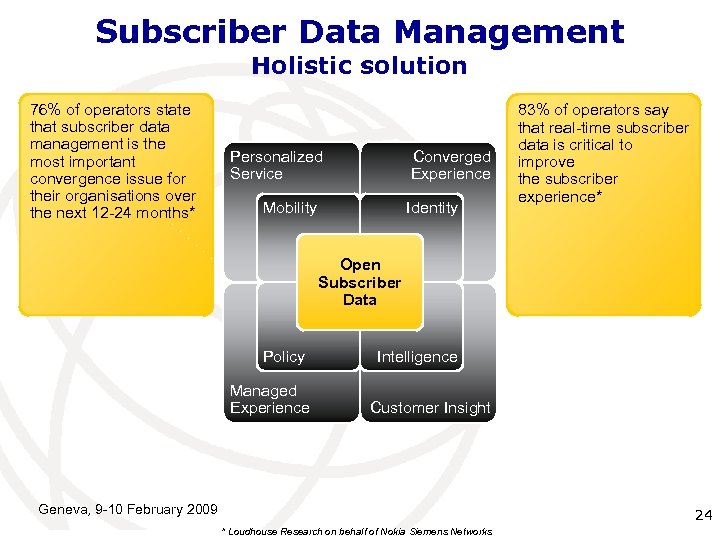 Subscriber Data Management
Holistic solution

76% of operators state that subscriber data management is the most important convergence issue for their organisations over the next 12-24 months*

Personalized Service

Converged Experience

Mobility

Identity

Open Subscriber Data

Policy

Intelligence

Managed Experience

Customer Insight

83% of operators say that real-time subscriber data is critical to improve the subscriber experience*

Geneva, 9-10 February 2009

24

* Loudhouse Research on behalf of Nokia Siemens Networks